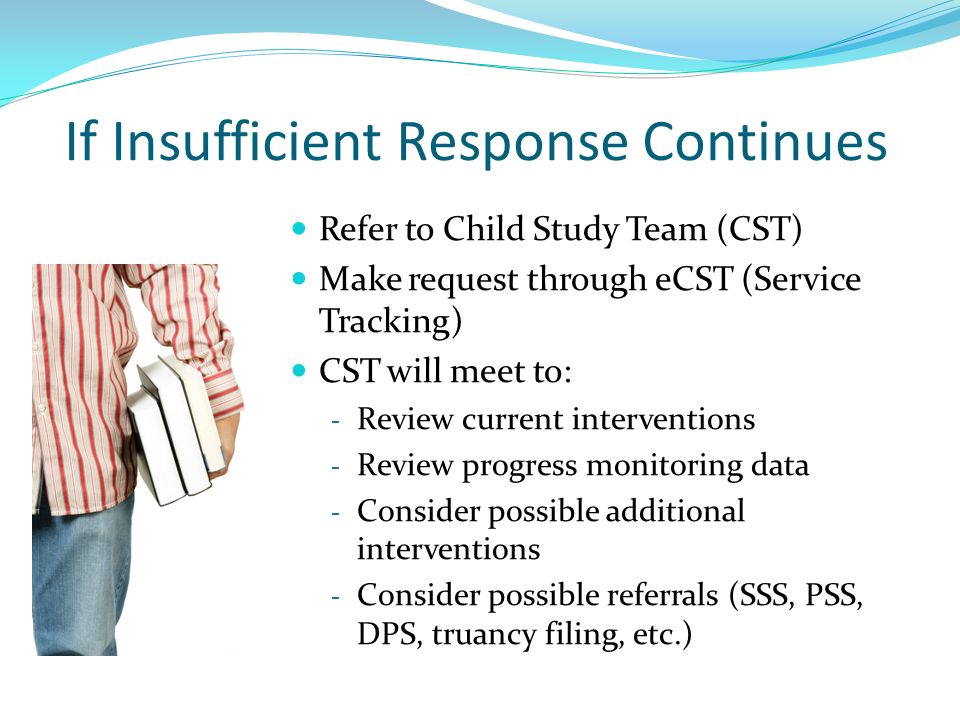 If Insufficient Response Continues

- Refer to Child Study Team (CST)
- Make request through eCST (Service Tracking)
- CST will meet to:
  - Review current interventions
  - Review progress monitoring data
  - Consider possible additional interventions
  - Consider possible referrals (SSS, PSS, DPS, truancy filing, etc.)